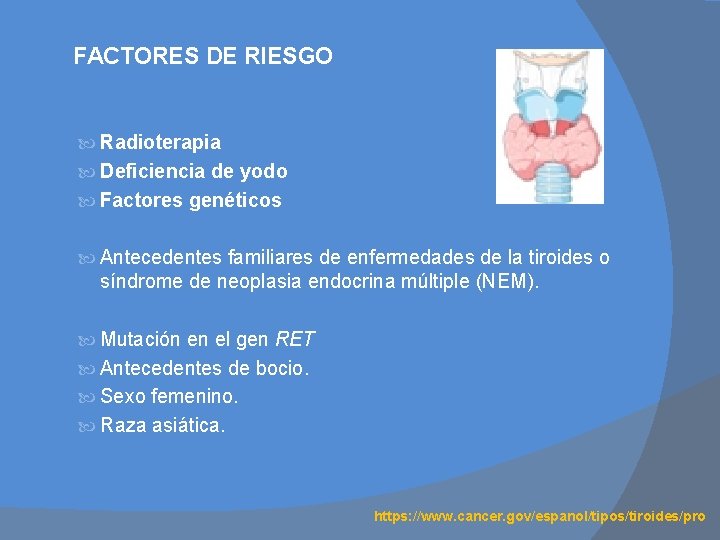 FACTORES DE RIESGO

Radioterapia
Deficiencia de yodo
Factores genéticos

Antecedentes familiares de enfermedades de la tiroides o síndrome de neoplasia endocrina múltiple (NEM).

Mutación en el gen RET
Antecedentes de bocio.
Sexo femenino.
Raza asiática.

https://www.cancer.gov/espanol/tipos/tiroides/pro